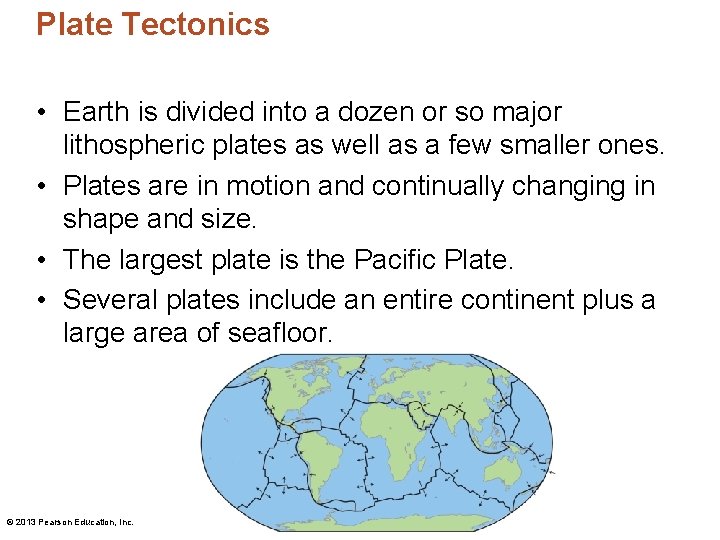 Plate Tectonics

• Earth is divided into a dozen or so major lithospheric plates as well as a few smaller ones.

• Plates are in motion and continually changing in shape and size.

• The largest plate is the Pacific Plate.

• Several plates include an entire continent plus a large area of seafloor.

© 2013 Pearson Education, Inc.